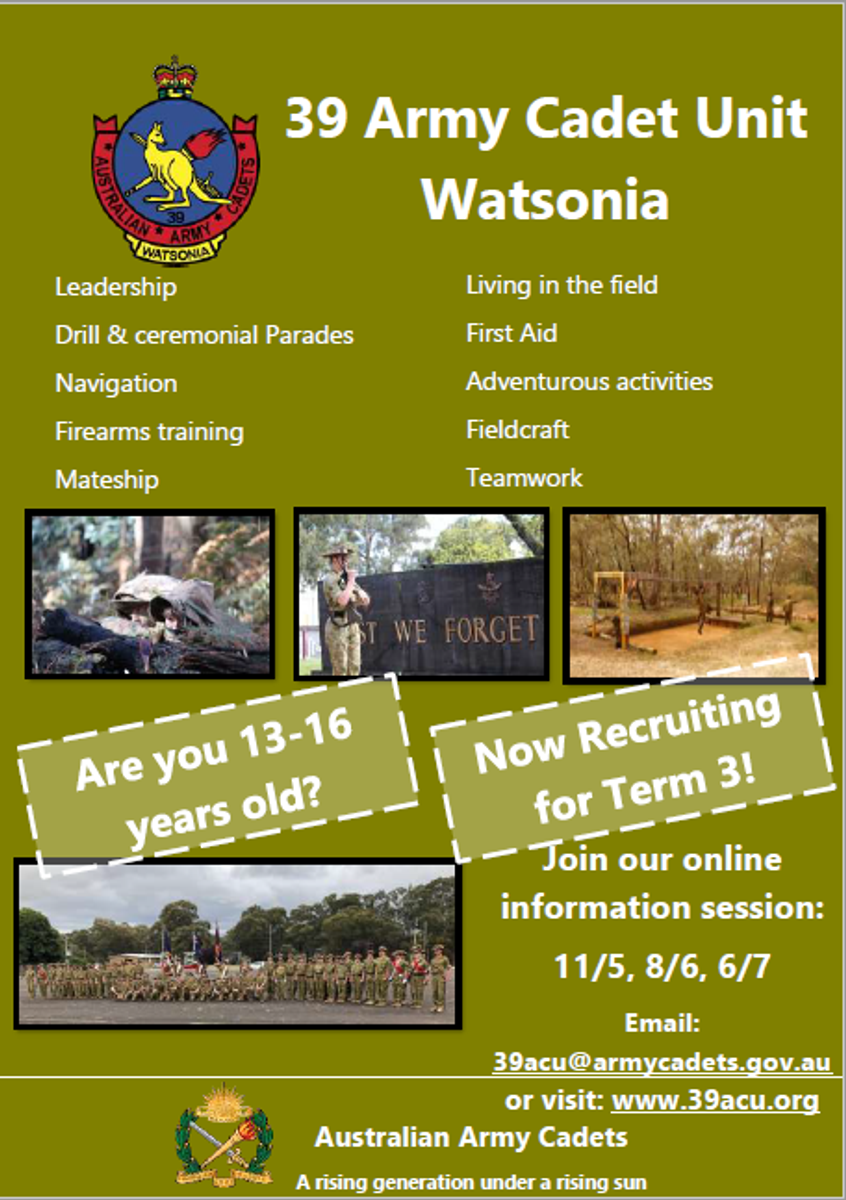 AUSTRALIAN ARMY CADETS
39
WATSONIA

39 Army Cadet Unit Watsonia

Leadership
Drill & ceremonial Parades
Navigation
Firearms training
Mateship

Living in the field
First Aid
Adventurous activities
Fieldcraft
Teamwork

ST WE FORGET

Are you 13-16 years old?

Now Recruiting for Term 3!

Join our online information session:

11/5, 8/6, 6/7

Email:
39acu@armycadets.gov.au
or visit: www.39acu.org

Australian Army Cadets
A rising generation under a rising sun